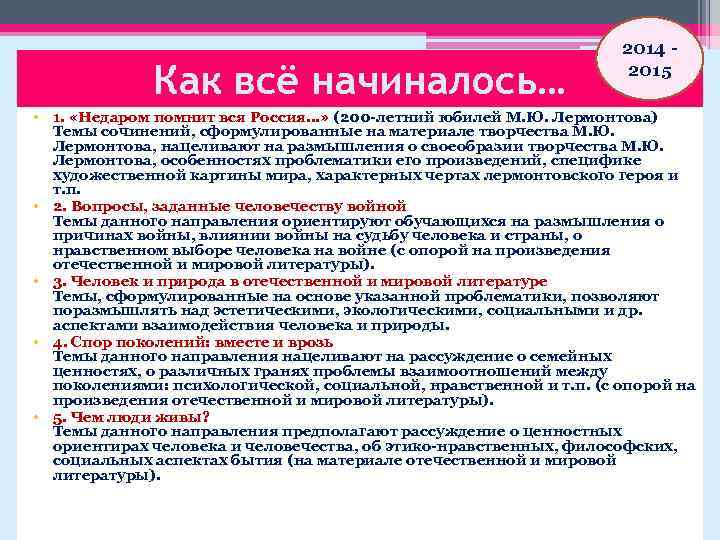 2014 - 2015

Как всё начиналось…

• 1. «Недаром помнит вся Россия…» (200-летний юбилей М.Ю. Лермонтова) Темы сочинений, сформулированные на материале творчества М.Ю. Лермонтова, нацеливают на размышления о своеобразии творчества М.Ю. Лермонтова, особенностях проблематики его произведений, специфике художественной картины мира, характерных чертах лермонтовского героя и т.п.

• 2. Вопросы, заданные человечеству войной Темы данного направления ориентируют обучающихся на размышления о причинах войны, влиянии войны на судьбу человека и страны, о нравственном выборе человека на войне (с опорой на произведения отечественной и мировой литературы).

• 3. Человек и природа в отечественной и мировой литературе Темы, сформулированные на основе указанной проблематики, позволяют поразмышлять над эстетическими, экологическими, социальными и др. аспектами взаимодействия человека и природы.

• 4. Спор поколений: вместе и врозь Темы данного направления нацеливают на рассуждение о семейных ценностях, о различных гранях проблемы взаимоотношений между поколениями: психологической, социальной, нравственной и т.п. (с опорой на произведения отечественной и мировой литературы).

• 5. Чем люди живы? Темы данного направления предполагают рассуждение о ценностных ориентирах человека и человечества, об этико-нравственных, философских, социальных аспектах бытия (на материале отечественной и мировой литературы).